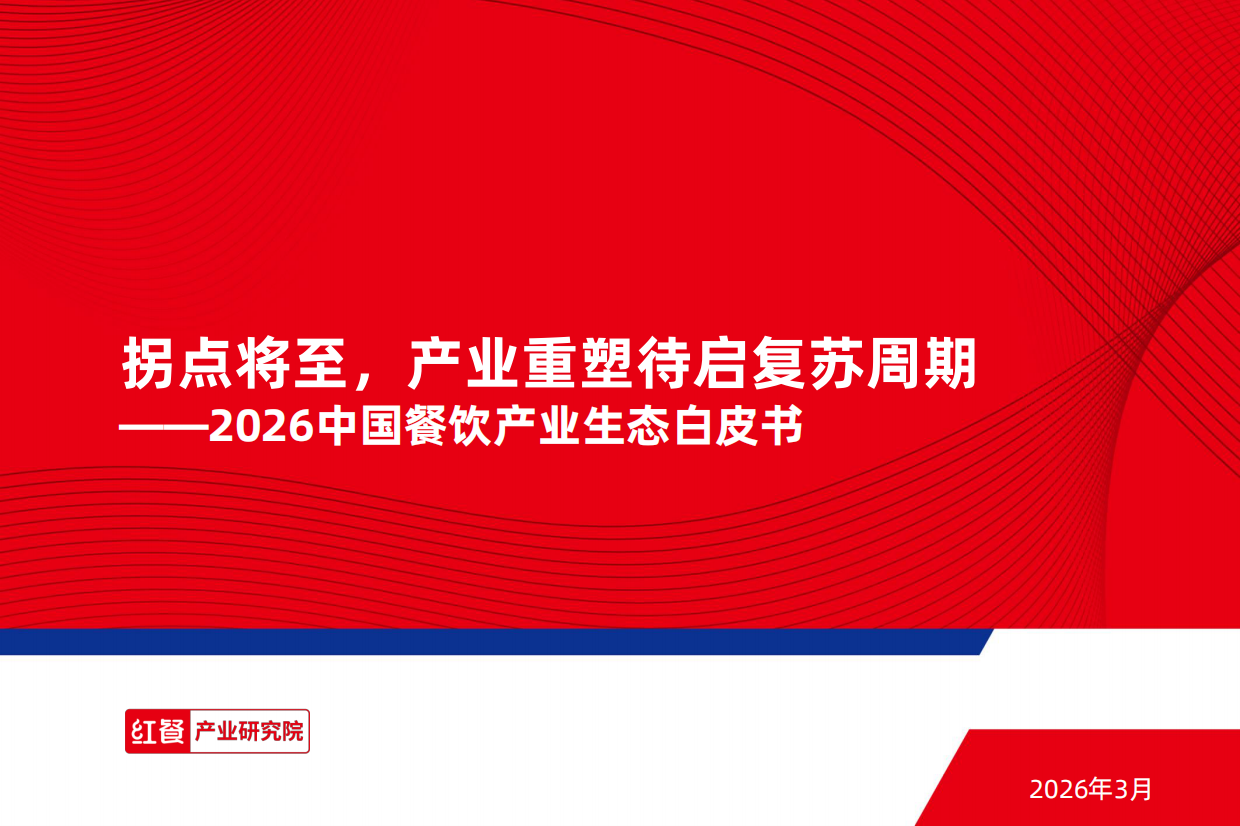 拐点将至，产业重塑待启复苏周期
——2026中国餐饮产业生态白皮书

红餐 产业研究院

2026年3月